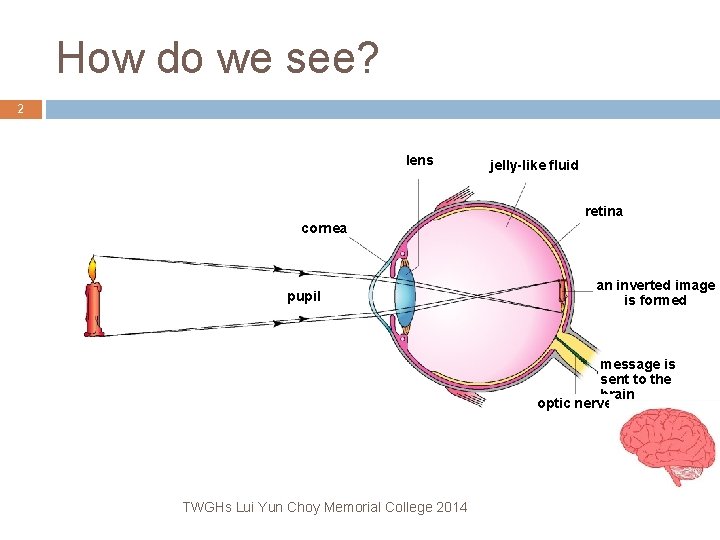 How do we see?

2

lens

jelly-like fluid

retina

cornea

pupil

an inverted image is formed

message is sent to the brain

optic nerve

TWGHs Lui Yun Choy Memorial College 2014